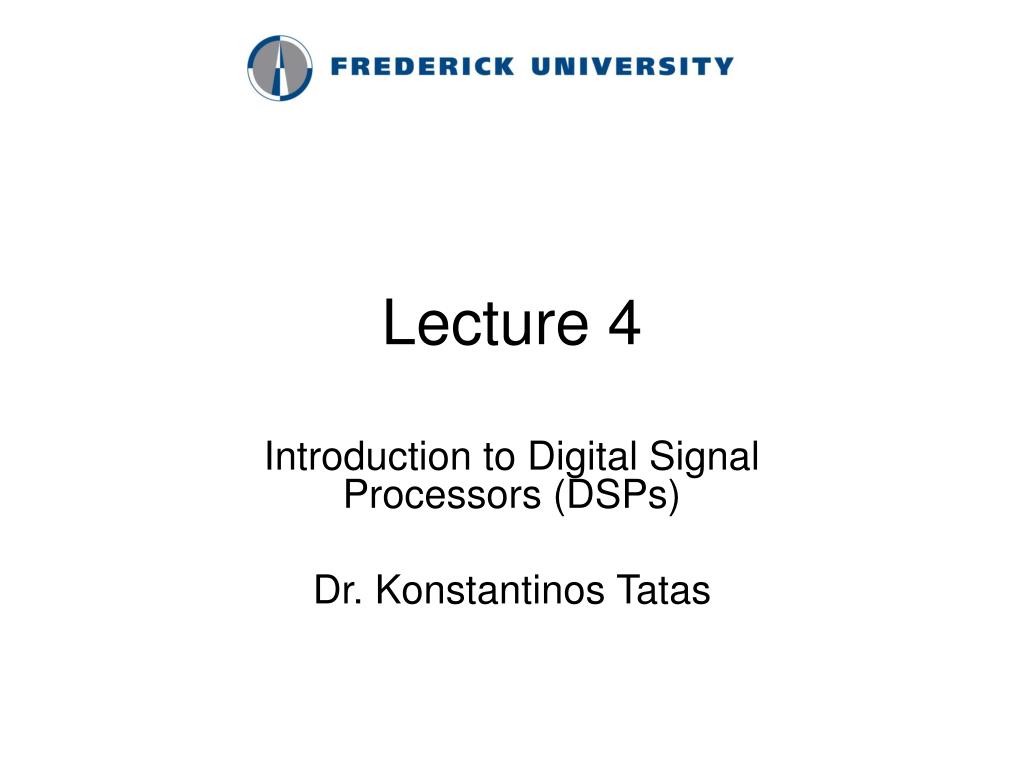 FREDERICK UNIVERSITY

Lecture 4

Introduction to Digital Signal Processors (DSPs)

Dr. Konstantinos Tatas